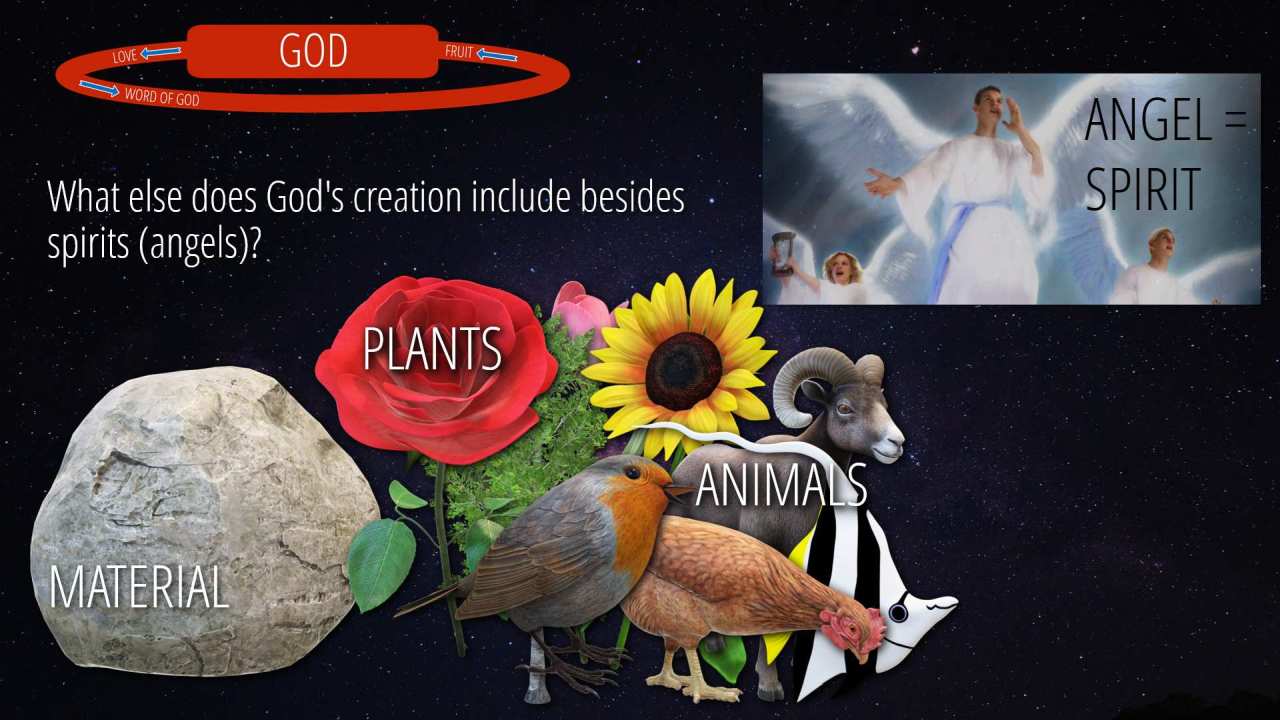 LOVE GOD FRUIT
WORD OF GOD

ANGEL = SPIRIT

What else does God's creation include besides spirits (angels)?

PLANTS

ANIMALS

MATERIAL